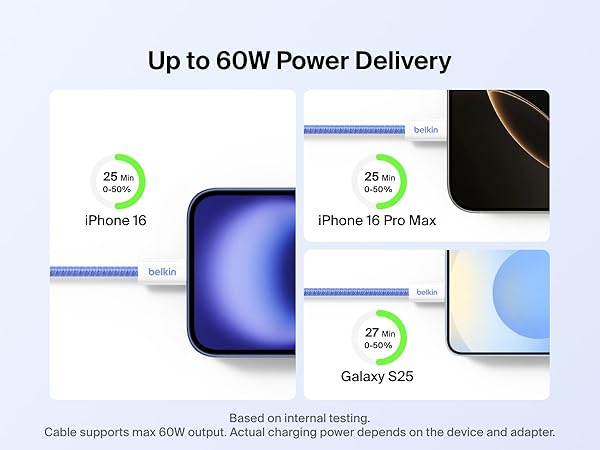 Up to 60W Power Delivery

25 Min
0-50%
iPhone 16

belkin

belkin

25 Min
0-50%
iPhone 16 Pro Max

belkin

27 Min
0-50%
Galaxy S25

Based on internal testing.
Cable supports max 60W output. Actual charging power depends on the device and adapter.